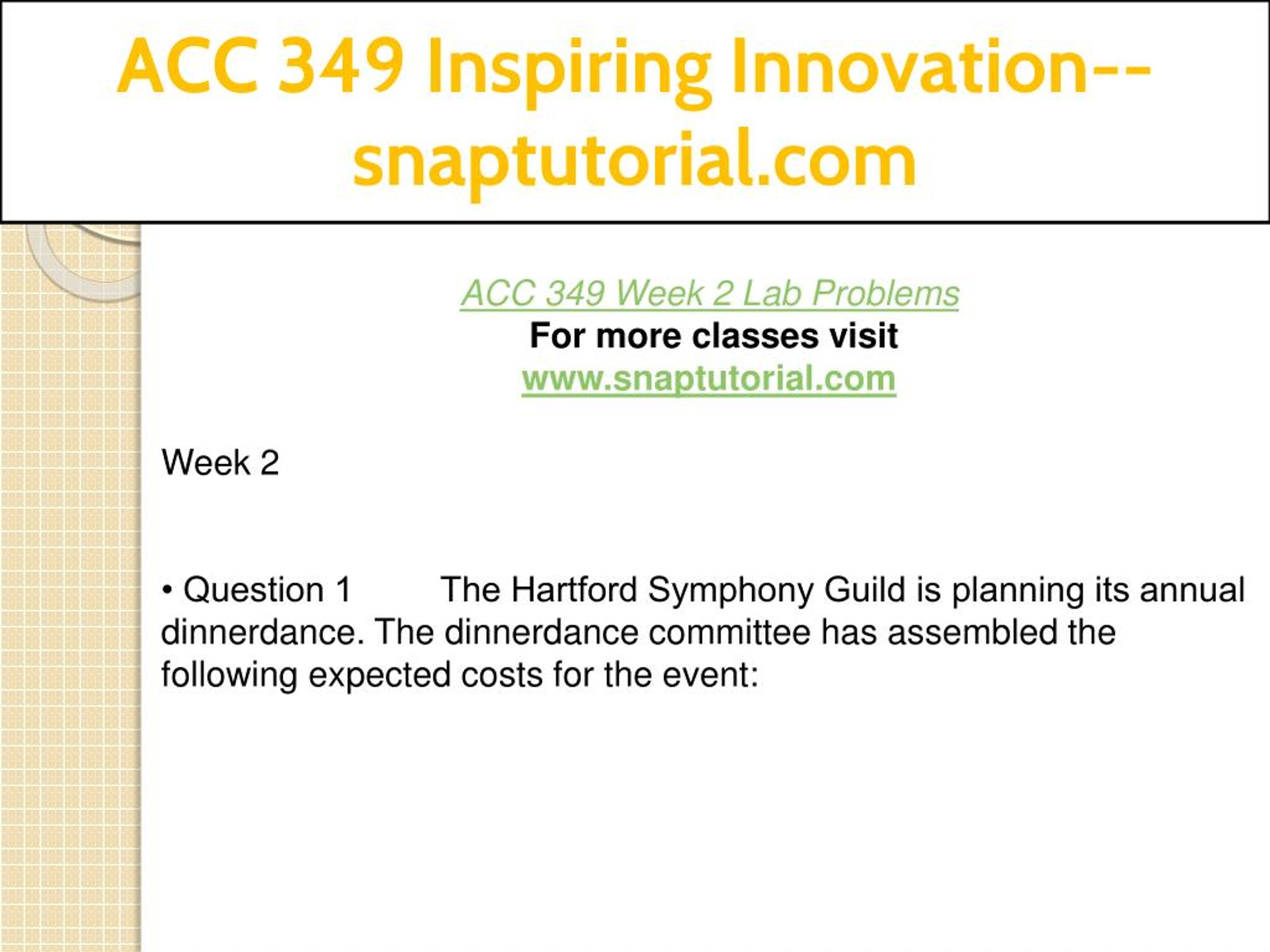 ACC 349 Inspiring Innovation--snaptutorial.com

ACC 349 Week 2 Lab Problems
For more classes visit
www.snaptutorial.com

Week 2

• Question 1 The Hartford Symphony Guild is planning its annual dinnerdance. The dinnerdance committee has assembled the following expected costs for the event: